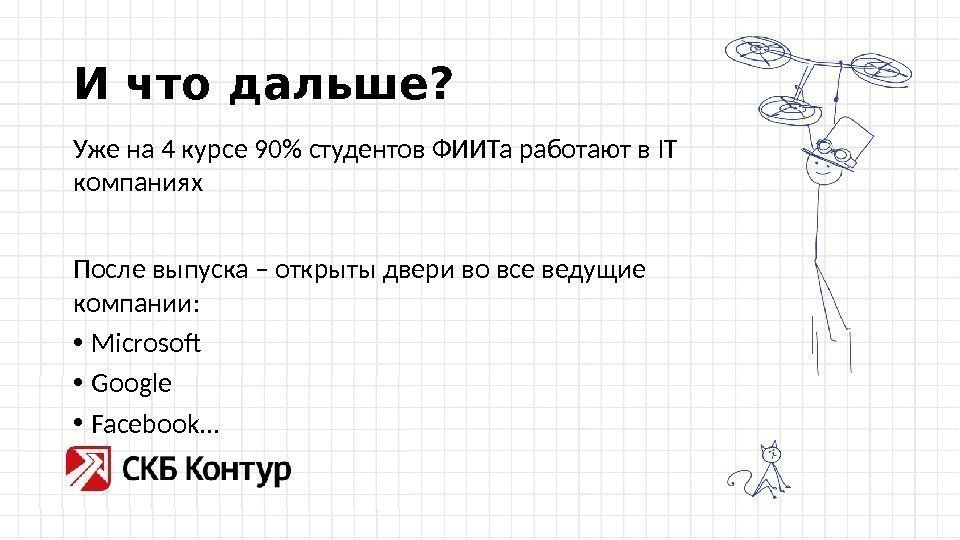 И что дальше?

Уже на 4 курсе 90% студентов ФИИТа работают в IT компаниях

После выпуска – открыты двери во все ведущие компании:

• Microsoft
• Google
• Facebook…

СКБ Контур